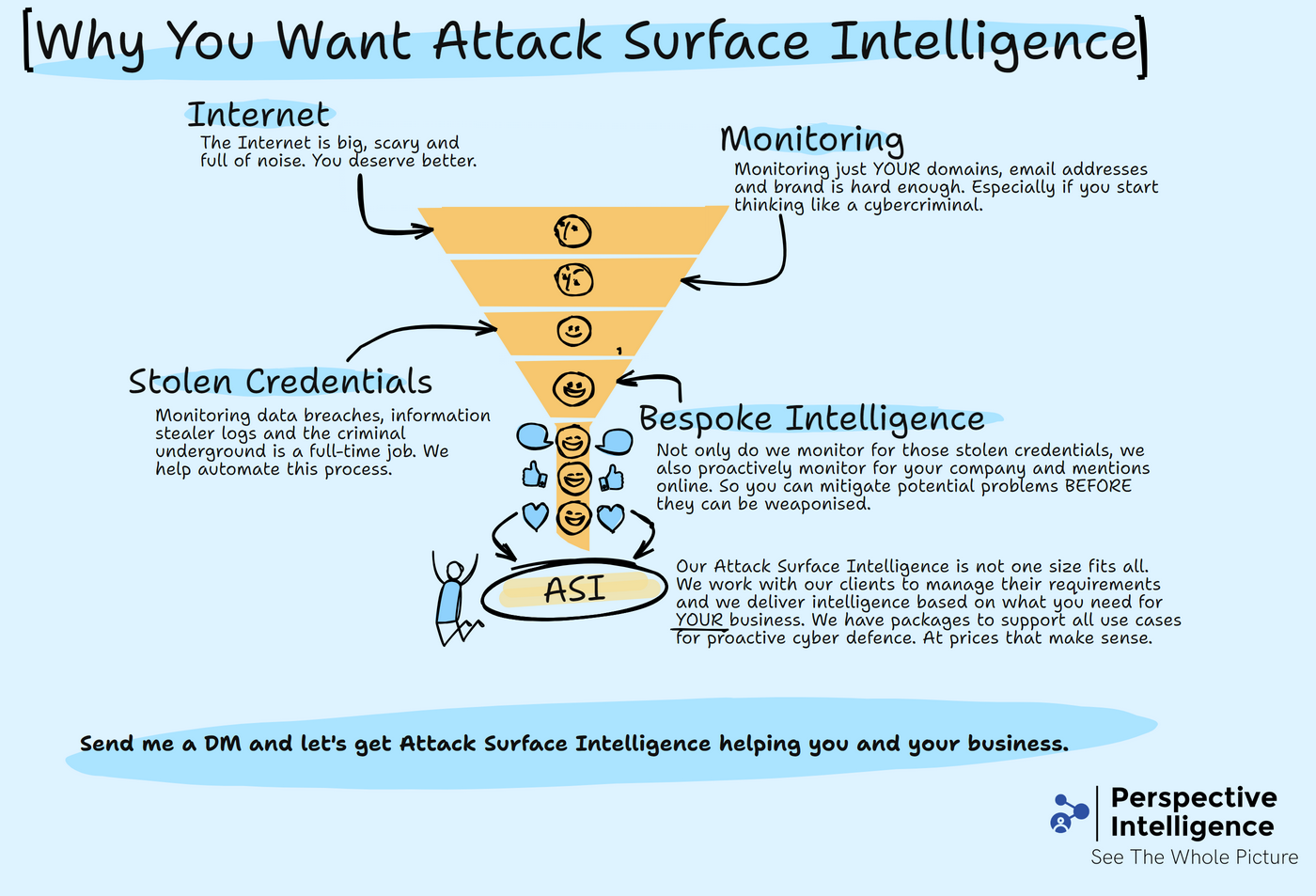 [Why You Want Attack Surface Intelligence]

Internet
The Internet is big, scary and full of noise. You deserve better.

Monitoring
Monitoring just YOUR domains, email addresses and brand is hard enough. Especially if you start thinking like a cybercriminal.

Stolen Credentials
Monitoring data breaches, information stealer logs and the criminal underground is a full-time job. We help automate this process.

Bespoke Intelligence
Not only do we monitor for those stolen credentials, we also proactively monitor for your company and mentions online. So you can mitigate potential problems BEFORE they can be weaponised.

ASI

Our Attack Surface Intelligence is not one size fits all. We work with our clients to manage their requirements and we deliver intelligence based on what you need for YOUR business. We have packages to support all use cases for proactive cyber defence. At prices that make sense.

Send me a DM and let's get Attack Surface Intelligence helping you and your business.

Perspective Intelligence
See The Whole Picture